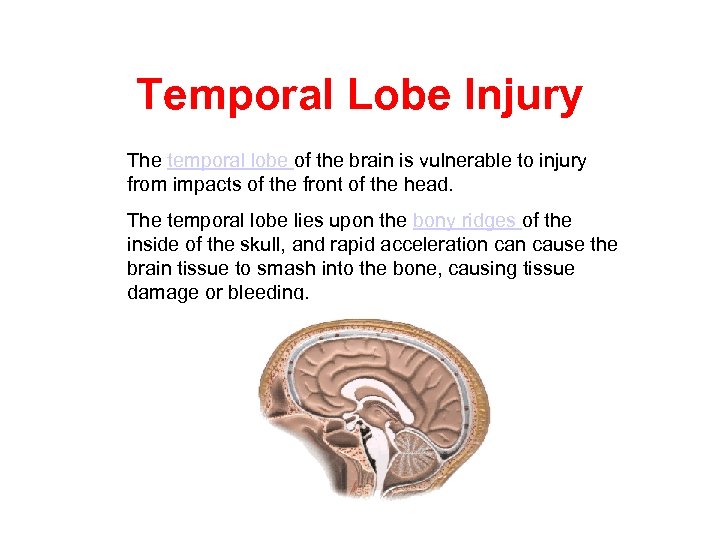 Temporal Lobe Injury

The temporal lobe of the brain is vulnerable to injury from impacts of the front of the head.

The temporal lobe lies upon the bony ridges of the inside of the skull, and rapid acceleration can cause the brain tissue to smash into the bone, causing tissue damage or bleeding.